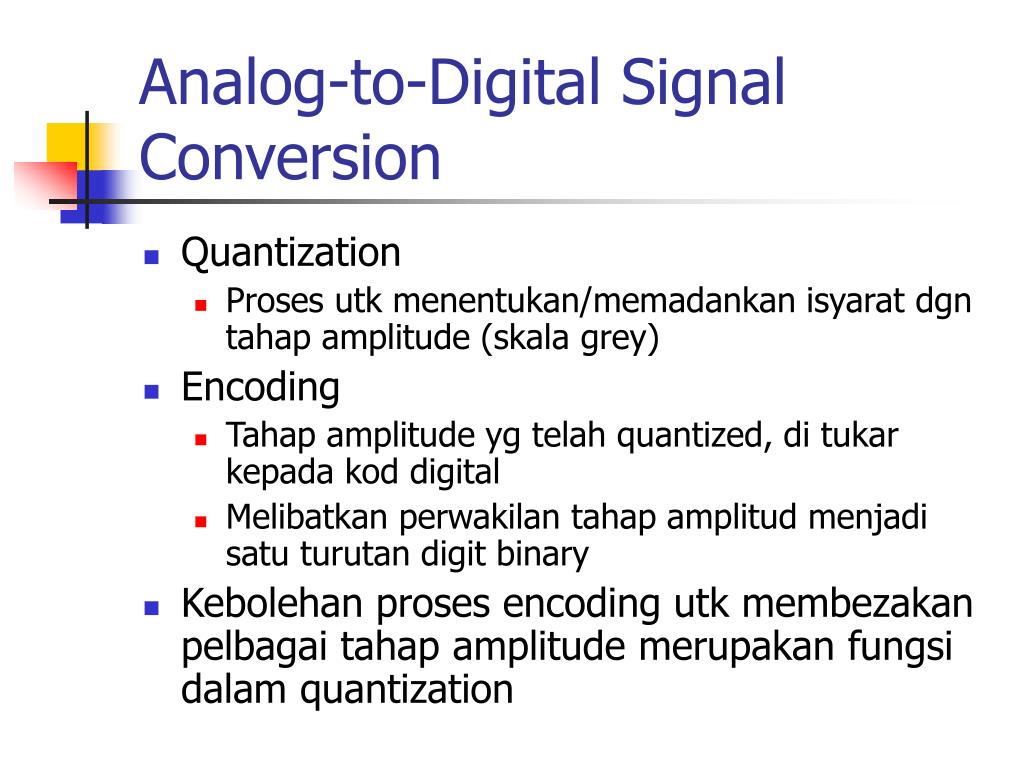 Analog-to-Digital Signal Conversion

Quantization

Proses utk menentukan/memadankan isyarat dgn tahap amplitude (skala grey)

Encoding

Tahap amplitude yg telah quantized, di tukar kepada kod digital

Melibatkan perwakilan tahap amplitud menjadi satu turutan digit binary

Kebolehan proses encoding utk membezakan pelbagai tahap amplitude merupakan fungsi dalam quantization